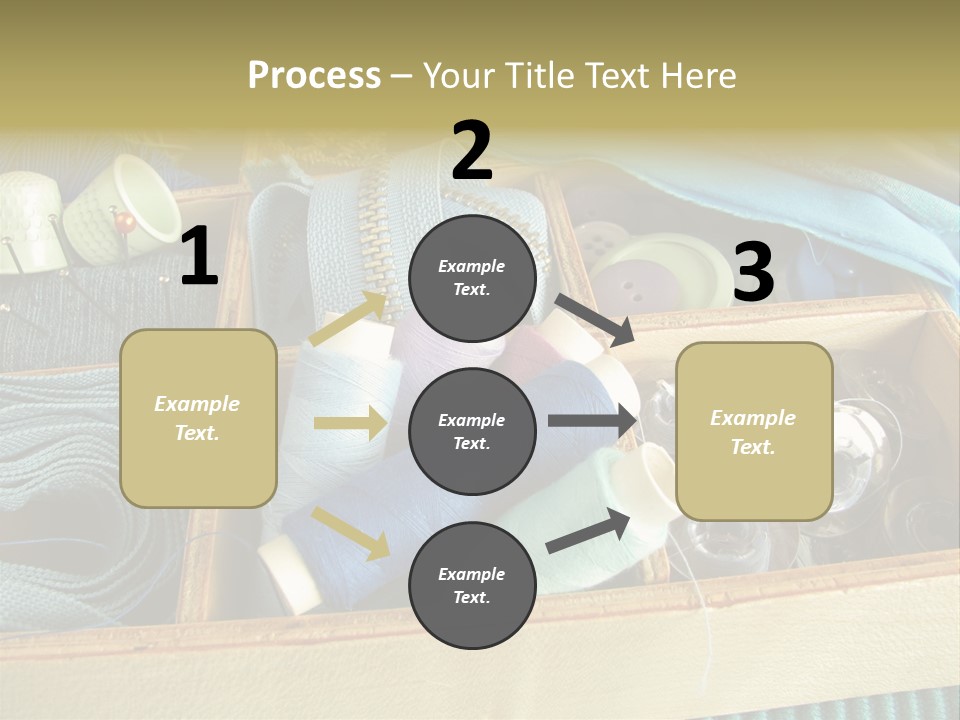 Process – Your Title Text Here

1

Example Text.

2

Example Text.

Example Text.

Example Text.

3

Example Text.